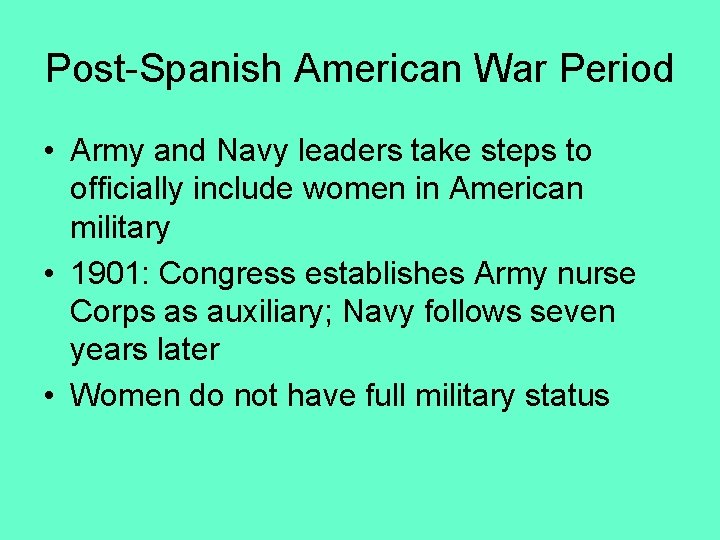 Post-Spanish American War Period

• Army and Navy leaders take steps to officially include women in American military

• 1901: Congress establishes Army nurse Corps as auxiliary; Navy follows seven years later

• Women do not have full military status